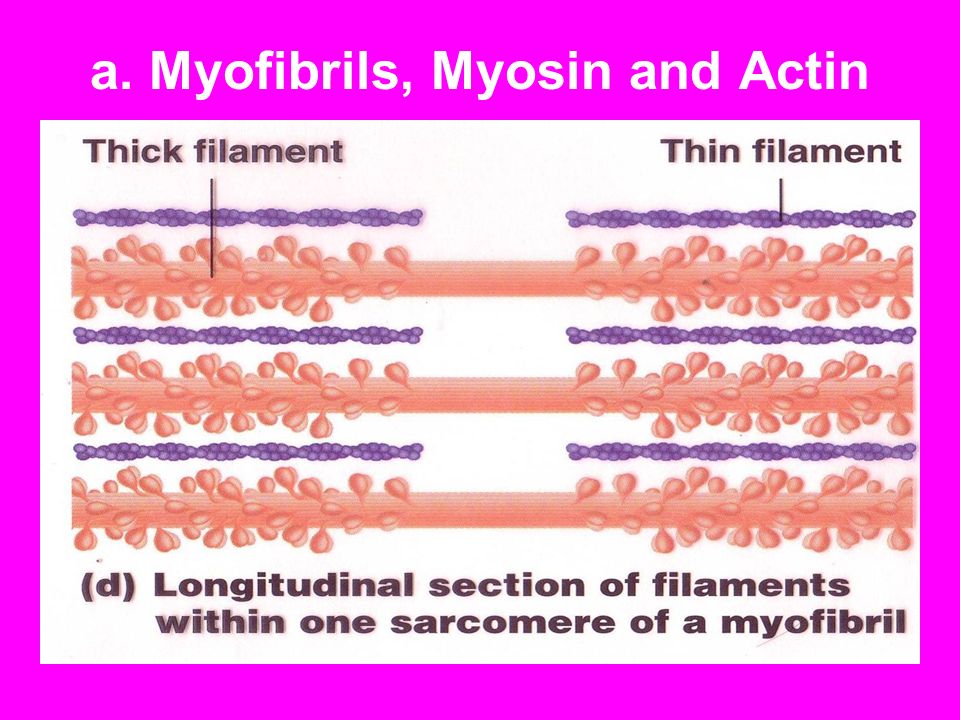 a. Myofibrils, Myosin and Actin

Thick filament

Thin filament

(d) Longitudinal section of filaments within one sarcomere of a myofibril